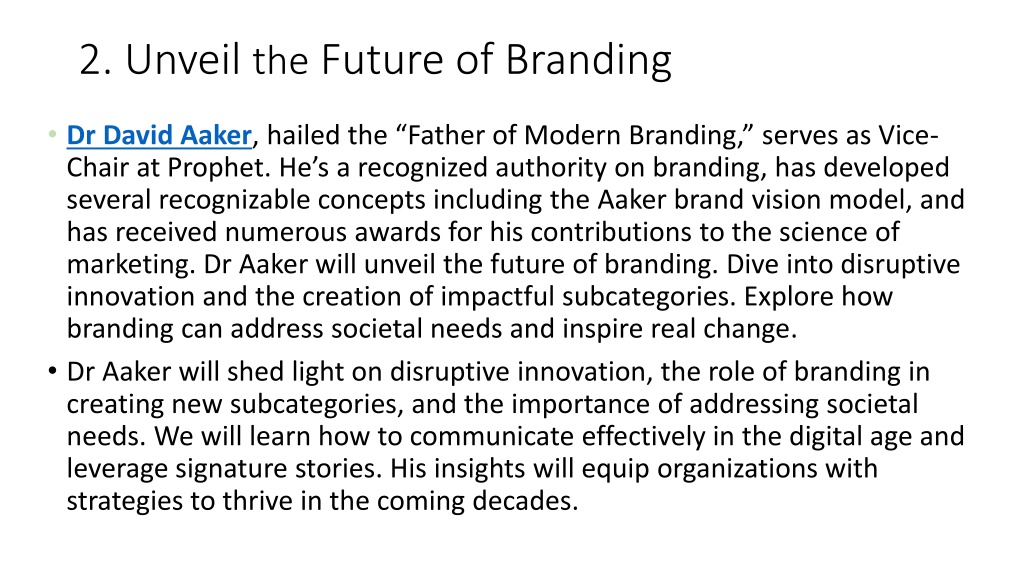 2. Unveil the Future of Branding

• Dr David Aaker, hailed the “Father of Modern Branding,” serves as Vice-Chair at Prophet. He’s a recognized authority on branding, has developed several recognizable concepts including the Aaker brand vision model, and has received numerous awards for his contributions to the science of marketing. Dr Aaker will unveil the future of branding. Dive into disruptive innovation and the creation of impactful subcategories. Explore how branding can address societal needs and inspire real change.

• Dr Aaker will shed light on disruptive innovation, the role of branding in creating new subcategories, and the importance of addressing societal needs. We will learn how to communicate effectively in the digital age and leverage signature stories. His insights will equip organizations with strategies to thrive in the coming decades.